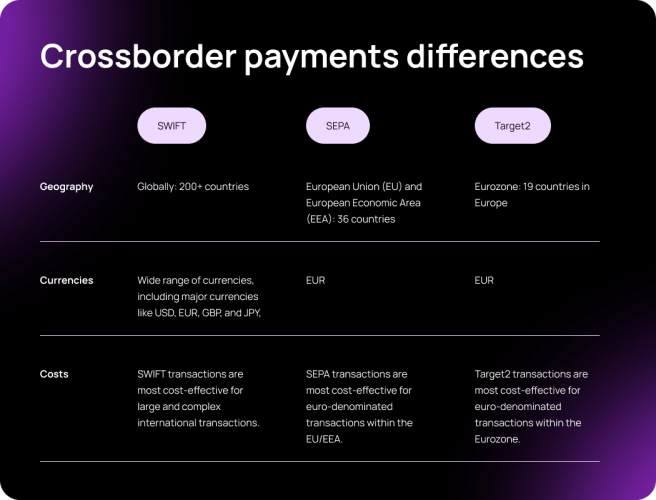 Crossborder payments differences

| | SWIFT | SEPA | Target2 |
|---|---|---|---|
| Geography | Globally: 200+ countries | European Union (EU) and European Economic Area (EEA): 36 countries | Eurozone: 19 countries in Europe |
| Currencies | Wide range of currencies, including major currencies like USD, EUR, GBP, and JPY, | EUR | EUR |
| Costs | SWIFT transactions are most cost-effective for large and complex international transactions. | SEPA transactions are most cost-effective for euro-denominated transactions within the EU/EEA. | Target2 transactions are most cost-effective for euro-denominated transactions within the Eurozone. |